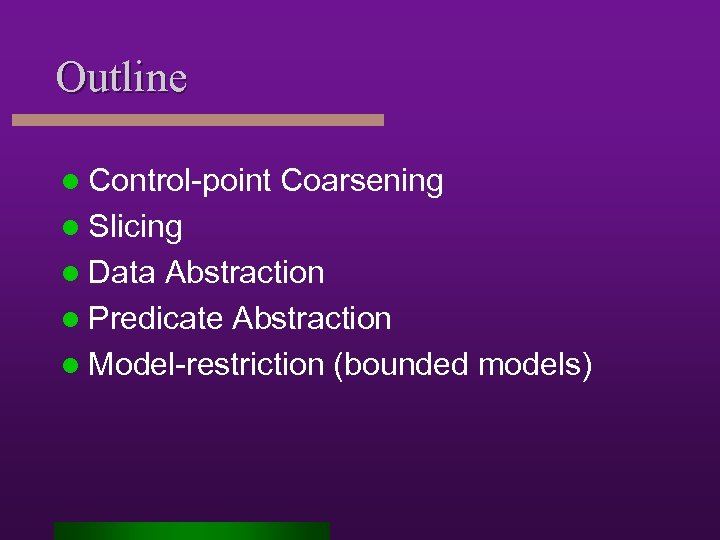 Outline

- Control-point Coarsening
- Slicing
- Data Abstraction
- Predicate Abstraction
- Model-restriction (bounded models)